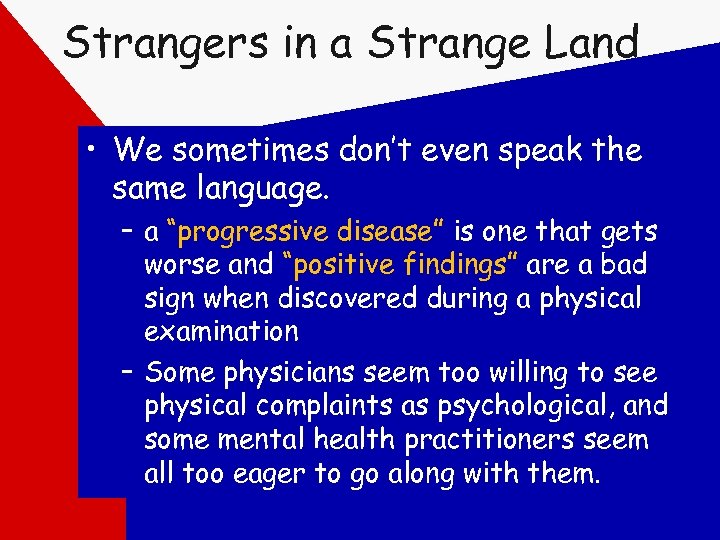 Strangers in a Strange Land

• We sometimes don't even speak the same language.

– a "progressive disease" is one that gets worse and "positive findings" are a bad sign when discovered during a physical examination

– Some physicians seem too willing to see physical complaints as psychological, and some mental health practitioners seem all too eager to go along with them.